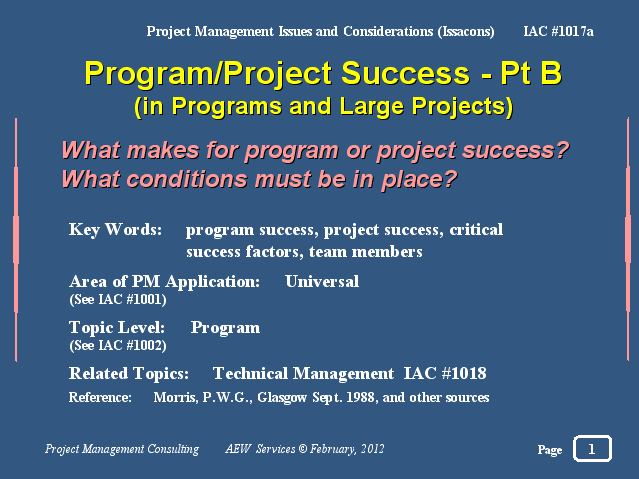 Project Management Issues and Considerations (Issacons) IAC #1017a

Program/Project Success - Pt B
(in Programs and Large Projects)

What makes for program or project success?
What conditions must be in place?

Key Words: program success, project success, critical success factors, team members

Area of PM Application: Universal
(See IAC #1001)

Topic Level: Program
(See IAC #1002)

Related Topics: Technical Management IAC #1018

Reference: Morris, P.W.G., Glasgow Sept. 1988, and other sources

Project Management Consulting AEW Services © February, 2012

Page 1